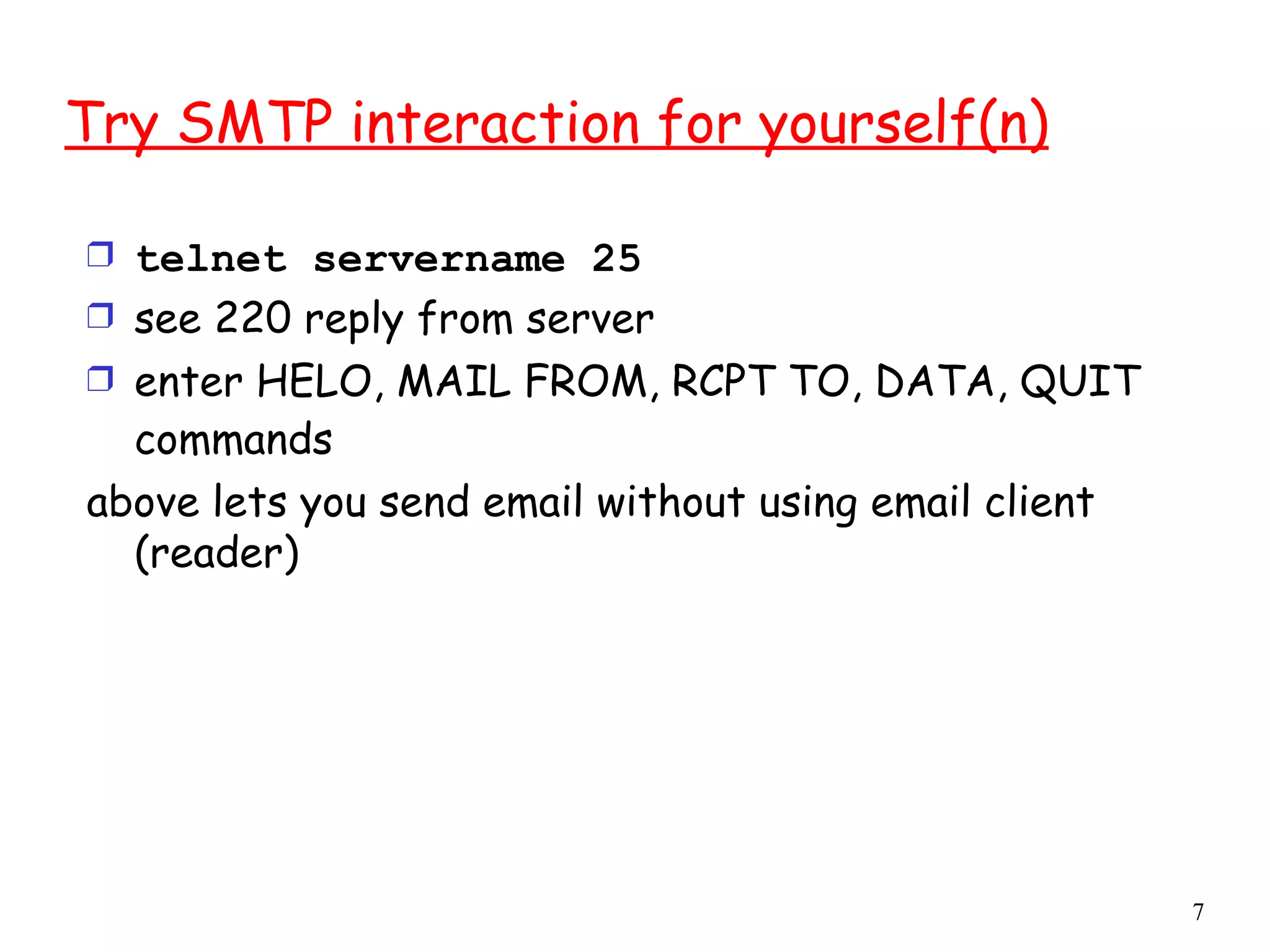 Try SMTP interaction for yourself(n)

❒ telnet servername 25
❒ see 220 reply from server
❒ enter HELO, MAIL FROM, RCPT TO, DATA, QUIT commands

above lets you send email without using email client (reader)

7